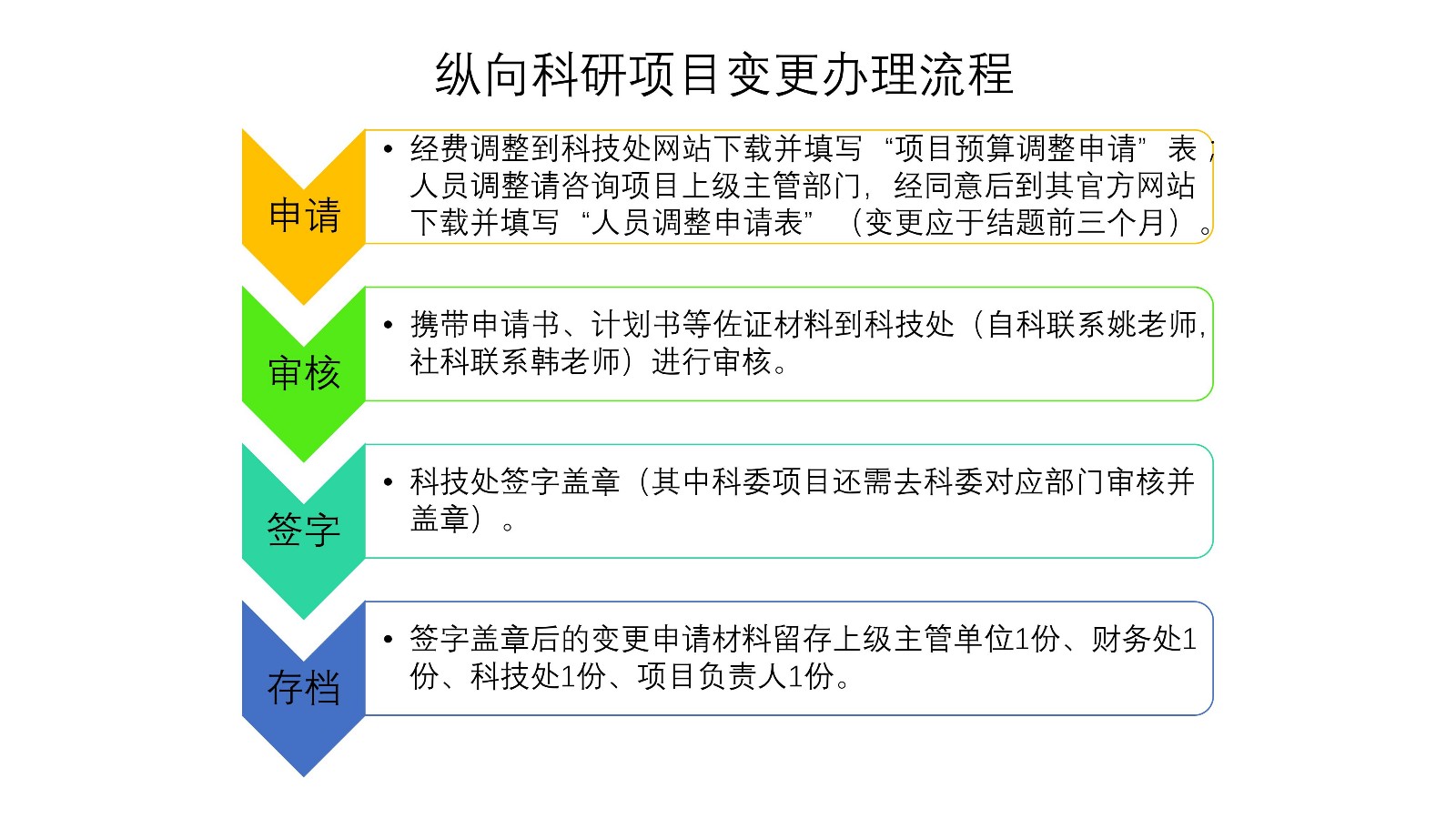 纵向科研项目变更办理流程

申请

• 经费调整到科技处网站下载并填写“项目预算调整申请”表；人员调整请咨询项目上级主管部门，经同意后到其官方网站下载并填写“人员调整申请表”（变更应于结题前三个月）。

审核

• 携带申请书、计划书等佐证材料到科技处（自科联系姚老师，社科联系韩老师）进行审核。

签字

• 科技处签字盖章（其中科委项目还需去科委对应部门审核并盖章）。

存档

• 签字盖章后的变更申请材料留存上级主管单位1份、财务处1份、科技处1份、项目负责人1份。